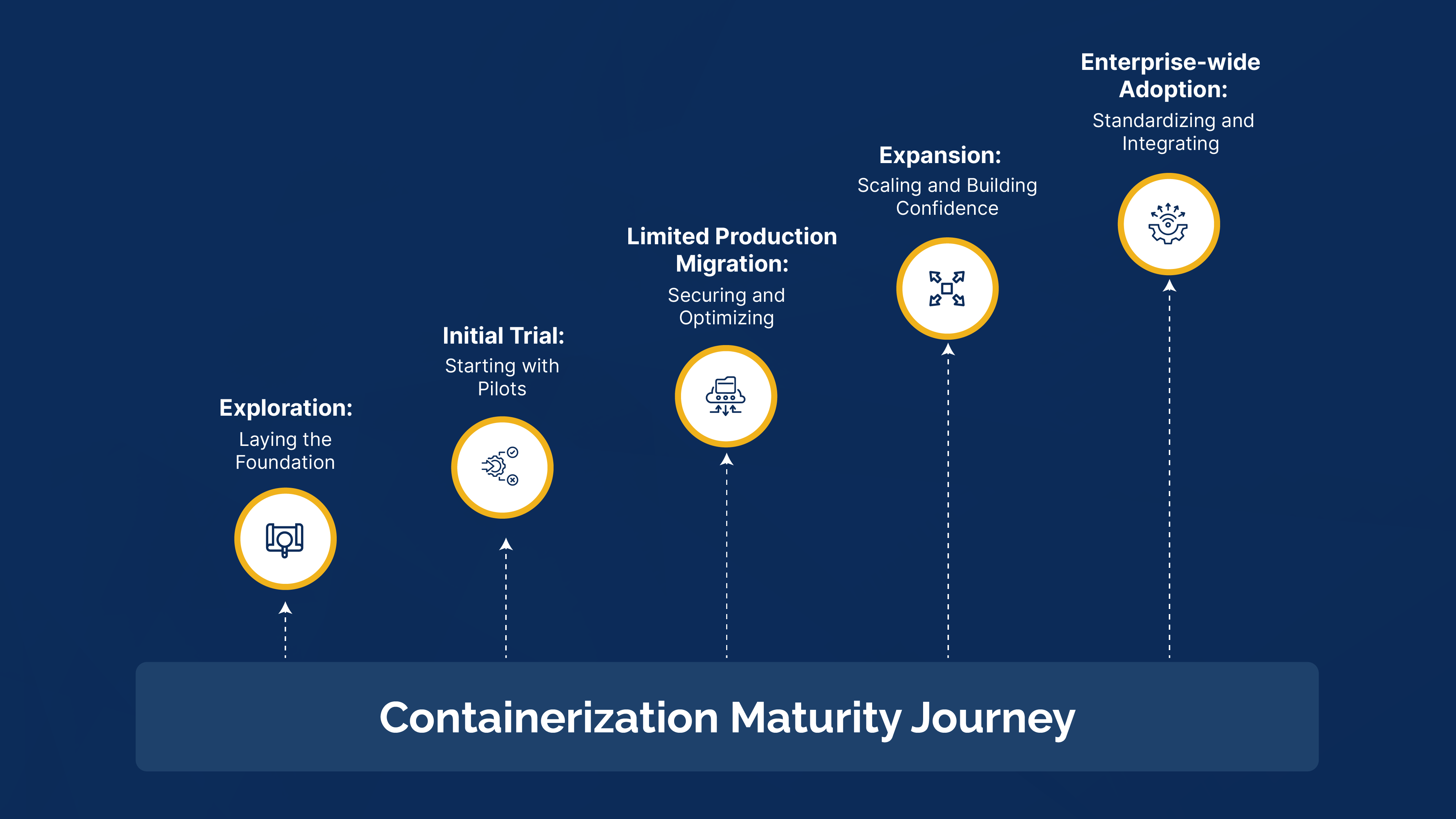 Exploration:
Laying the Foundation

Initial Trial:
Starting with Pilots

Limited Production Migration:
Securing and Optimizing

Expansion:
Scaling and Building Confidence

Enterprise-wide Adoption:
Standardizing and Integrating

Containerization Maturity Journey